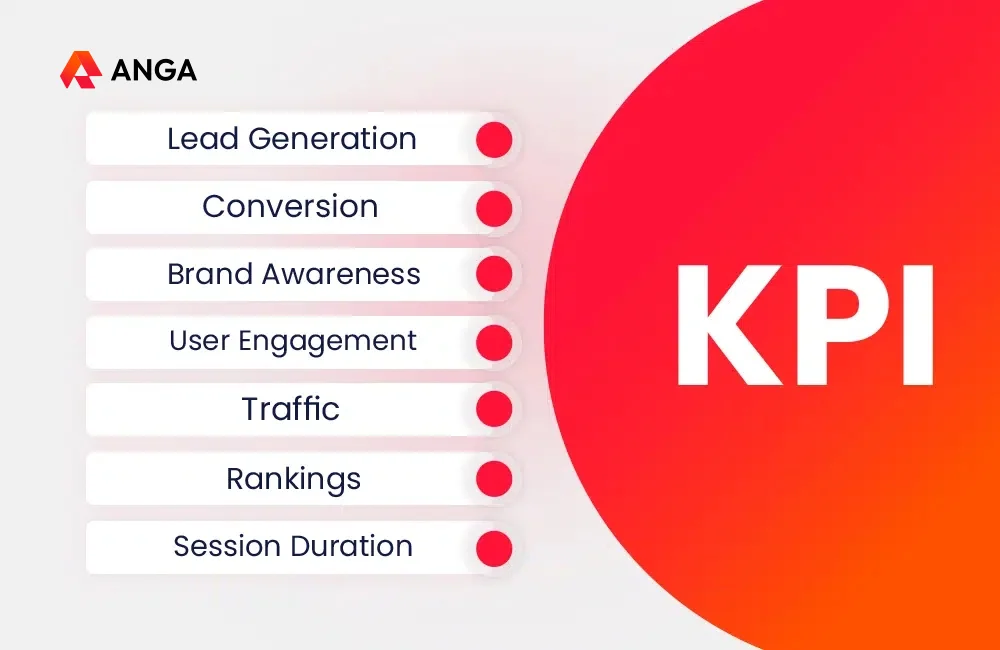 ANGA

Lead Generation

Conversion

Brand Awareness

User Engagement

Traffic

Rankings

Session Duration

KPI